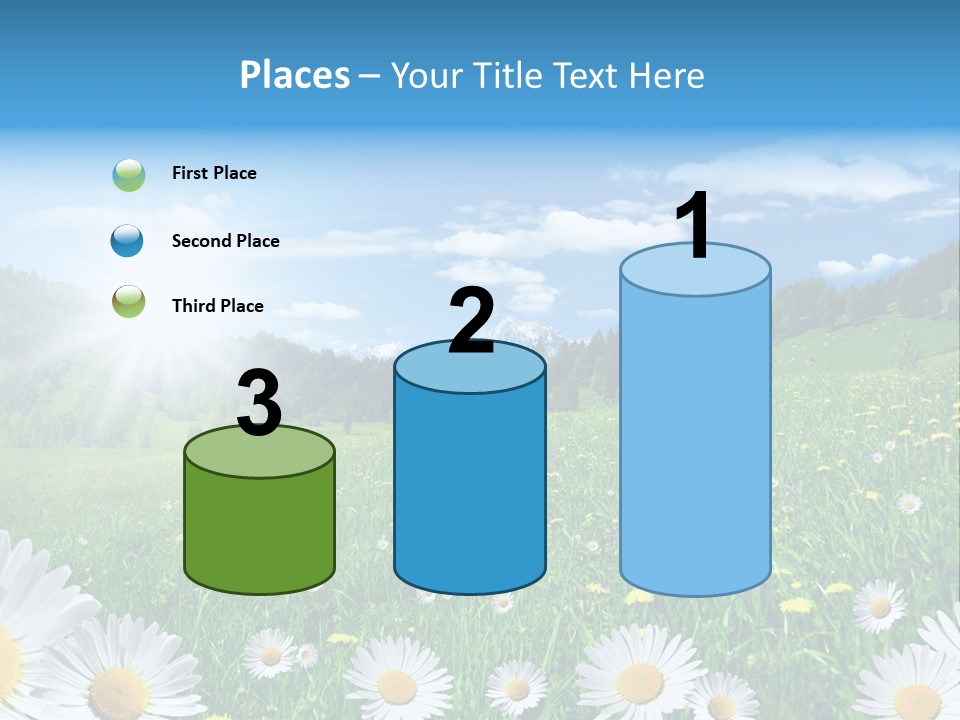 Places – Your Title Text Here

First Place

Second Place

Third Place

3

2

1